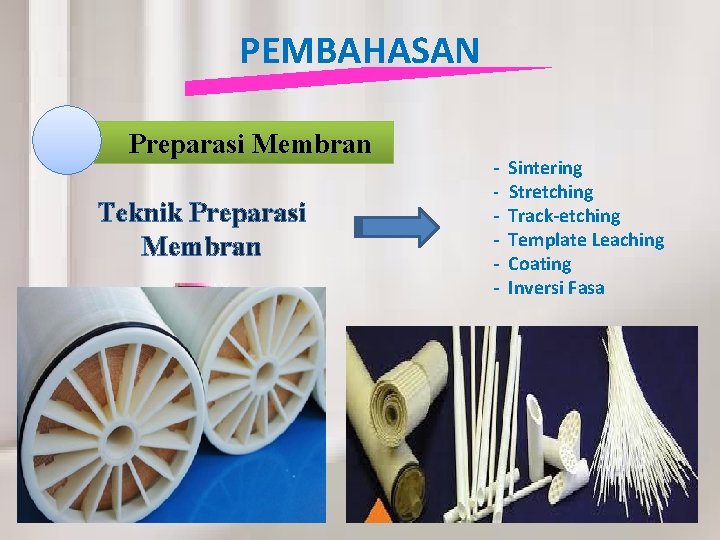 PEMBAHASAN

Preparasi Membran

Teknik Preparasi Membran

- Sintering
- Stretching
- Track-etching
- Template Leaching
- Coating
- Inversi Fasa